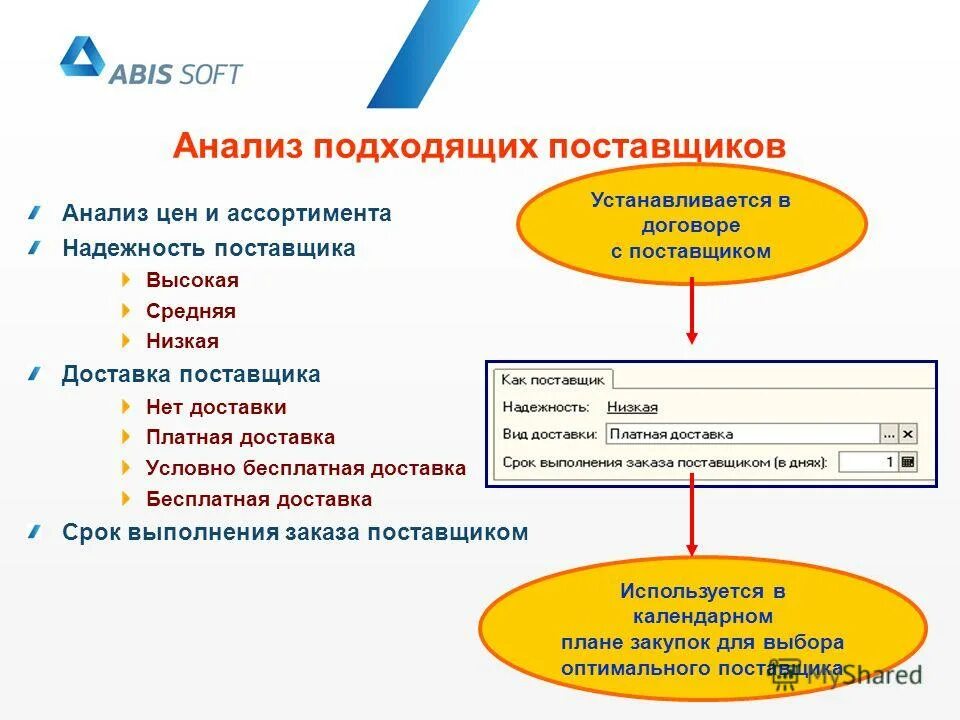 ABIS SOFT

Анализ подходящих поставщиков

Анализ цен и ассортимента
Надежность поставщика
Высокая
Средняя
Низкая
Доставка поставщика
Нет доставки
Платная доставка
Условно бесплатная доставка
Бесплатная доставка
Срок выполнения заказа поставщиком

Устанавливается в договоре с поставщиком

Как поставщик
Надежность: Низкая
Вид доставки: Платная доставка ... x
Срок выполнения заказа поставщиком (в днях): 1

Используется в календарном плане закупок для выбора оптимального поставщика

MyShared